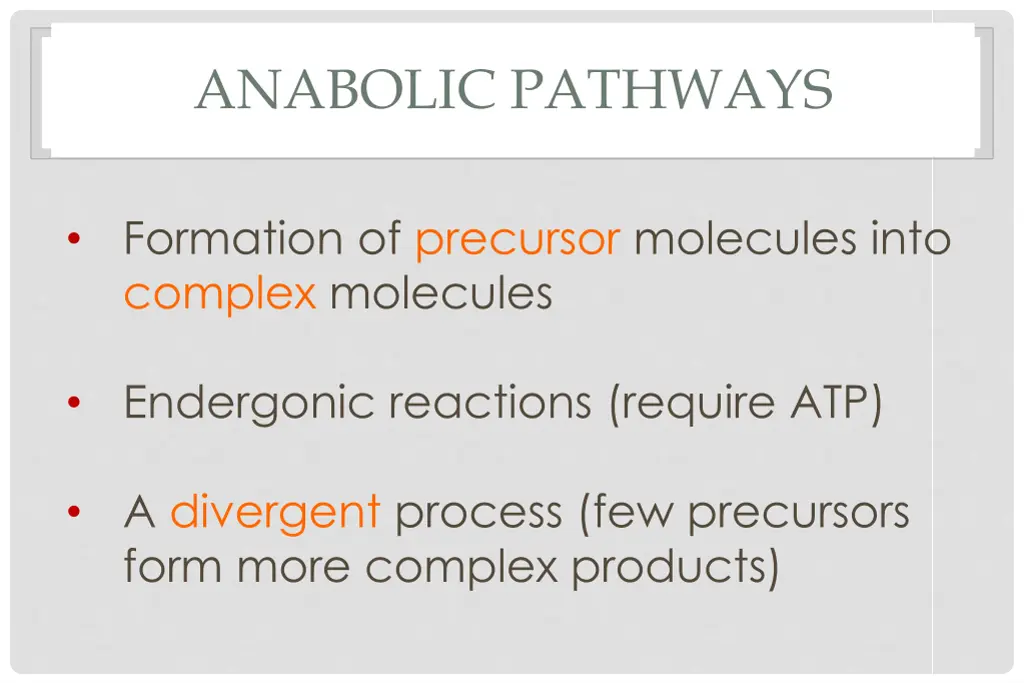 ANABOLIC PATHWAYS

• Formation of precursor molecules into complex molecules

• Endergonic reactions (require ATP)

• A divergent process (few precursors form more complex products)